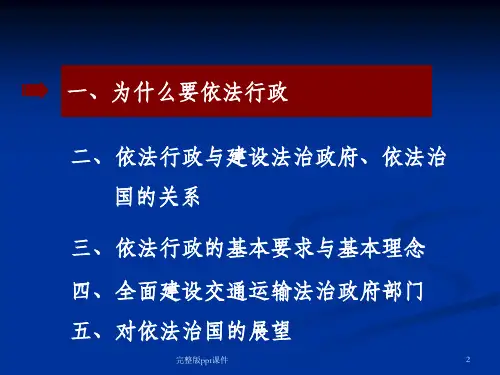 一、为什么要依法行政

二、依法行政与建设法治政府、依法治国的关系

三、依法行政的基本要求与基本理念

四、全面建设交通运输法治政府部门

五、对依法治国的展望

完整版ppt课件

2